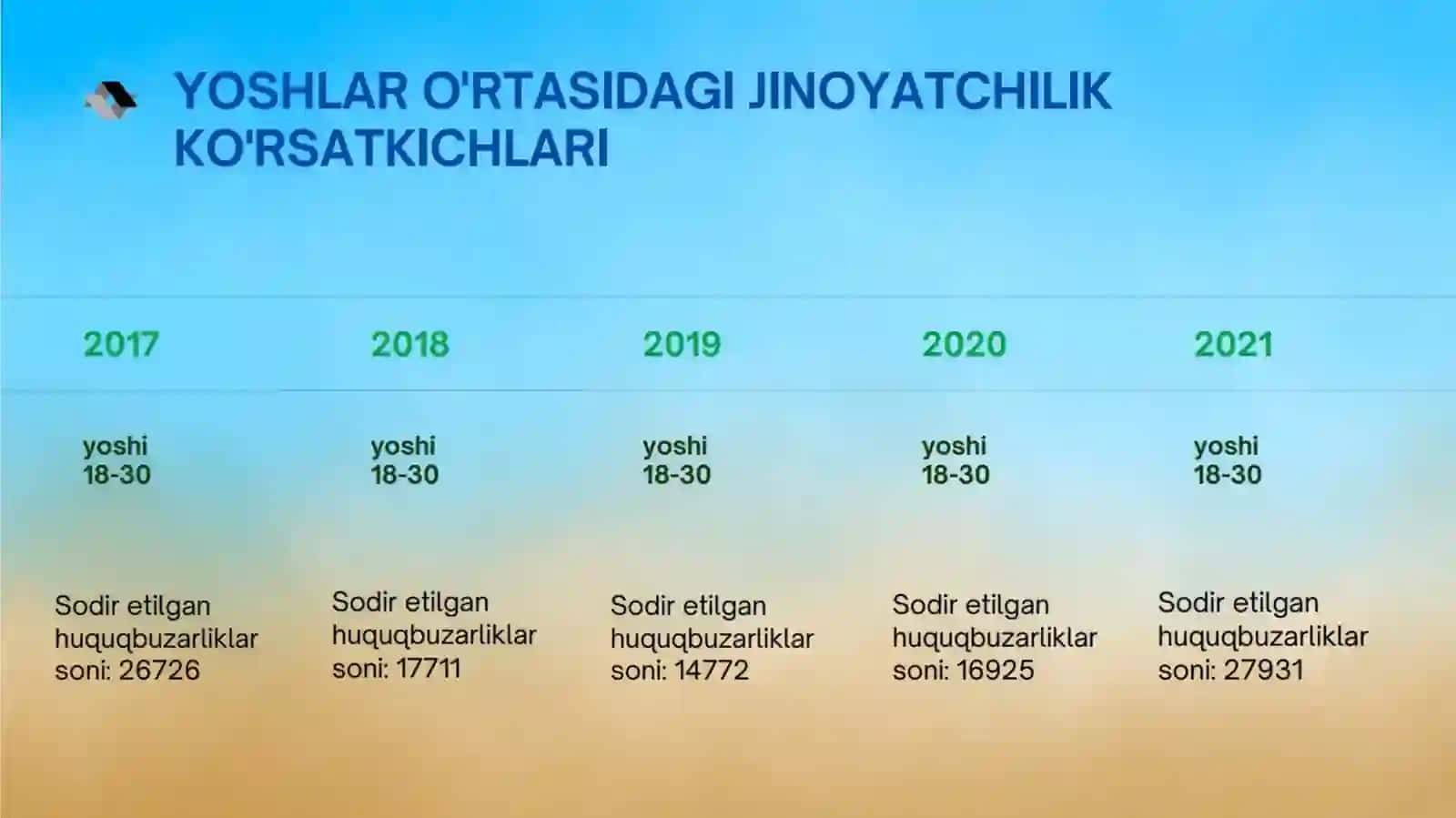 YOSHLAR O'RTASIDAGI JINOYATCHILIK KO'RSATKICHLARI

| 2017 | 2018 | 2019 | 2020 | 2021 |
|---|---|---|---|---|
| yoshi 18-30 | yoshi 18-30 | yoshi 18-30 | yoshi 18-30 | yoshi 18-30 |
| Sodir etilgan huquqbuzarliklar soni: 26726 | Sodir etilgan huquqbuzarliklar soni: 17711 | Sodir etilgan huquqbuzarliklar soni: 14772 | Sodir etilgan huquqbuzarliklar soni: 16925 | Sodir etilgan huquqbuzarliklar soni: 27931 |